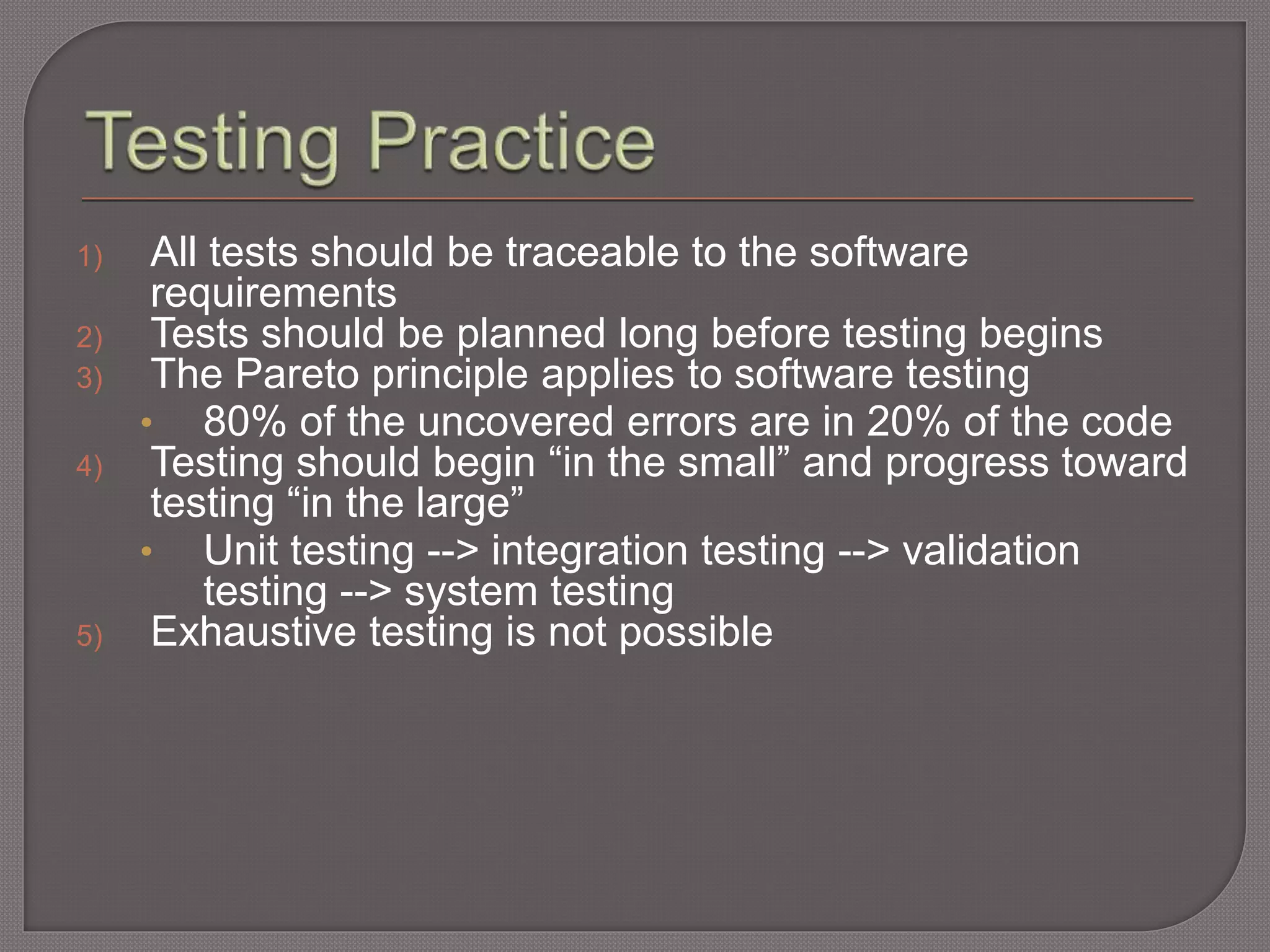 Testing Practice

1) All tests should be traceable to the software requirements
2) Tests should be planned long before testing begins
3) The Pareto principle applies to software testing
• 80% of the uncovered errors are in 20% of the code
4) Testing should begin “in the small” and progress toward testing “in the large”
• Unit testing --> integration testing --> validation testing --> system testing
5) Exhaustive testing is not possible